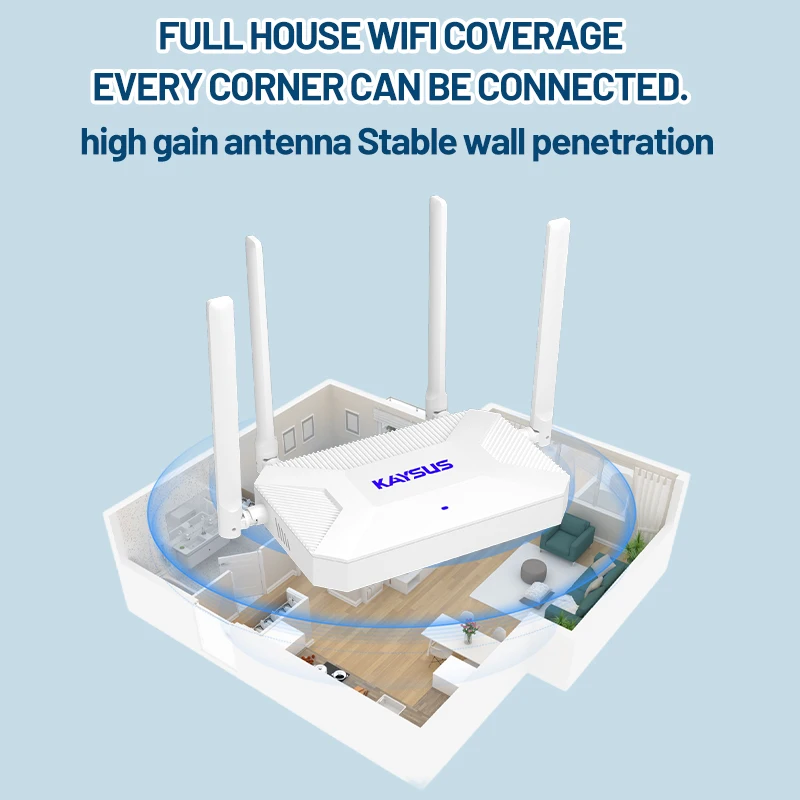 FULL HOUSE WIFI COVERAGE
EVERY CORNER CAN BE CONNECTED.
high gain antenna Stable wall penetration

KAYSUS